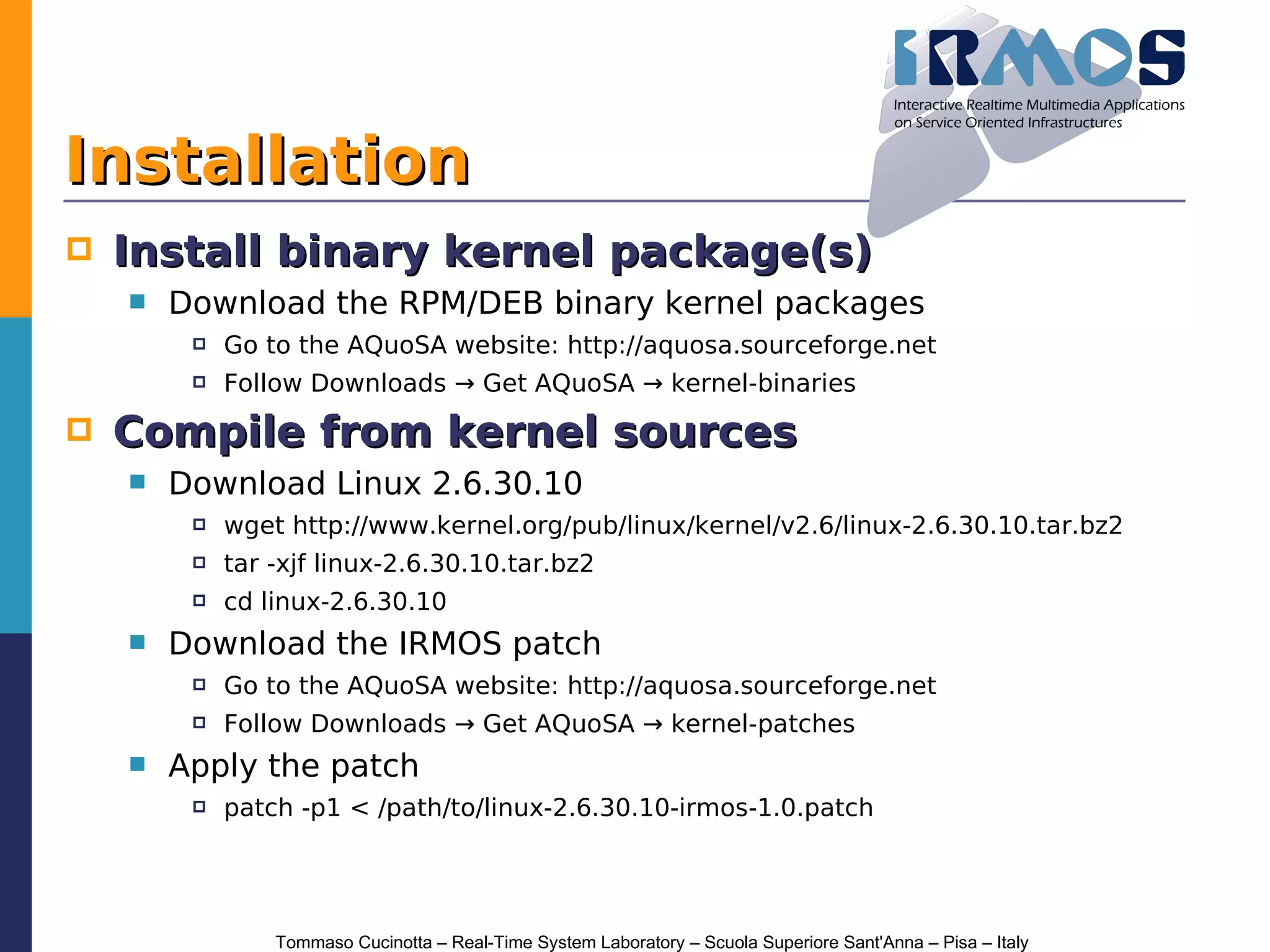 IRMOS
Interactive Realtime Multimedia Applications on Service Oriented Infrastructures

Installation

Install binary kernel package(s)

Download the RPM/DEB binary kernel packages

Go to the AQuoSA website: http://aquosa.sourceforge.net

Follow Downloads → Get AQuoSA → kernel-binaries

Compile from kernel sources

Download Linux 2.6.30.10

wget http://www.kernel.org/pub/linux/kernel/v2.6/linux-2.6.30.10.tar.bz2

tar -xjf linux-2.6.30.10.tar.bz2

cd linux-2.6.30.10

Download the IRMOS patch

Go to the AQuoSA website: http://aquosa.sourceforge.net

Follow Downloads → Get AQuoSA → kernel-patches

Apply the patch

patch -p1 < /path/to/linux-2.6.30.10-irmos-1.0.patch

Tommaso Cucinotta – Real-Time System Laboratory – Scuola Superiore Sant'Anna – Pisa – Italy